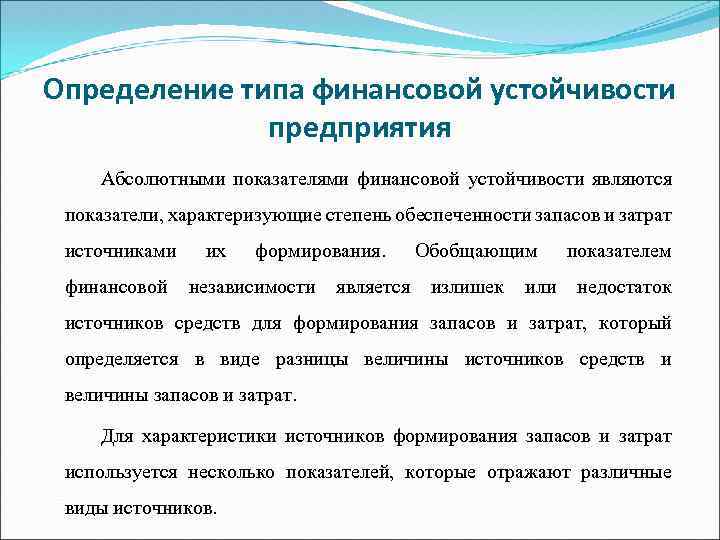 Определение типа финансовой устойчивости предприятия

Абсолютными показателями финансовой устойчивости являются показатели, характеризующие степень обеспеченности запасов и затрат источниками их формирования. Обобщающим показателем финансовой независимости является излишек или недостаток источников средств для формирования запасов и затрат, который определяется в виде разницы величины источников средств и величины запасов и затрат.

Для характеристики источников формирования запасов и затрат используется несколько показателей, которые отражают различные виды источников.